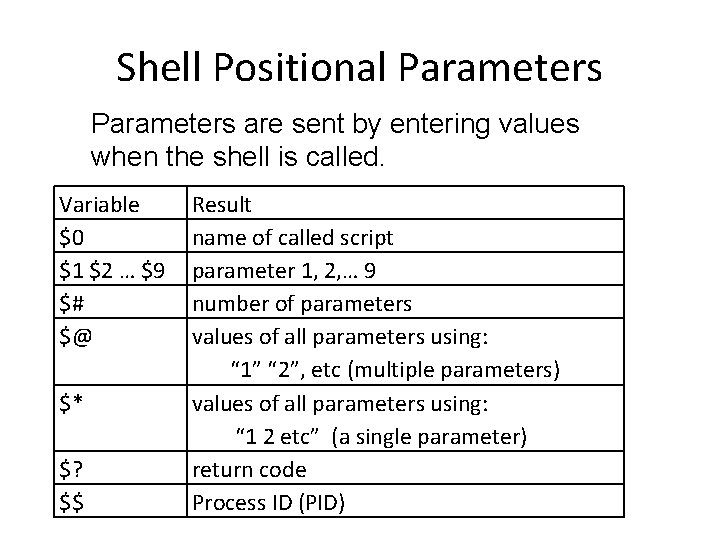 Shell Positional Parameters

Parameters are sent by entering values when the shell is called.

| Variable | Result |
|---|---|
| \$0 | name of called script |
| \$1 \$2 … \$9 | parameter 1, 2,… 9 |
| \$# | number of parameters |
| \$@ | values of all parameters using: “1” “2”, etc (multiple parameters) |
| \$* | values of all parameters using: “1 2 etc” (a single parameter) |
| \$? | return code |
| \$\$ | Process ID (PID) |